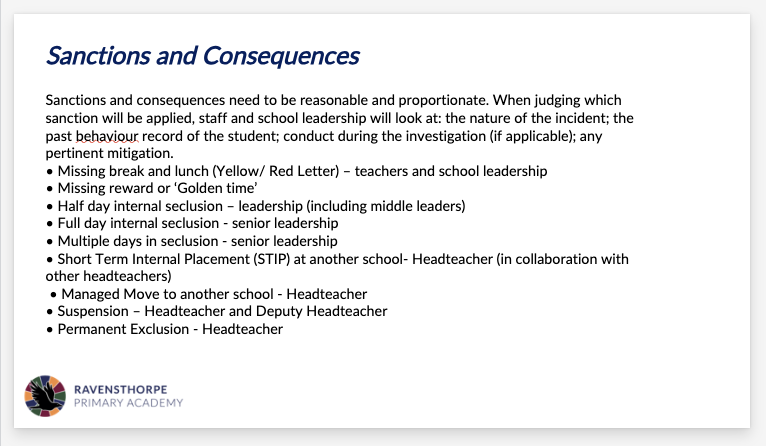 Sanctions and Consequences

Sanctions and consequences need to be reasonable and proportionate. When judging which sanction will be applied, staff and school leadership will look at: the nature of the incident; the past behaviour record of the student; conduct during the investigation (if applicable); any pertinent mitigation.
• Missing break and lunch (Yellow/ Red Letter) – teachers and school leadership
• Missing reward or 'Golden time'
• Half day internal seclusion – leadership (including middle leaders)
• Full day internal seclusion - senior leadership
• Multiple days in seclusion - senior leadership
• Short Term Internal Placement (STIP) at another school- Headteacher (in collaboration with other headteachers)
• Managed Move to another school - Headteacher
• Suspension – Headteacher and Deputy Headteacher
• Permanent Exclusion - Headteacher

RAVENSTHORPE
PRIMARY ACADEMY